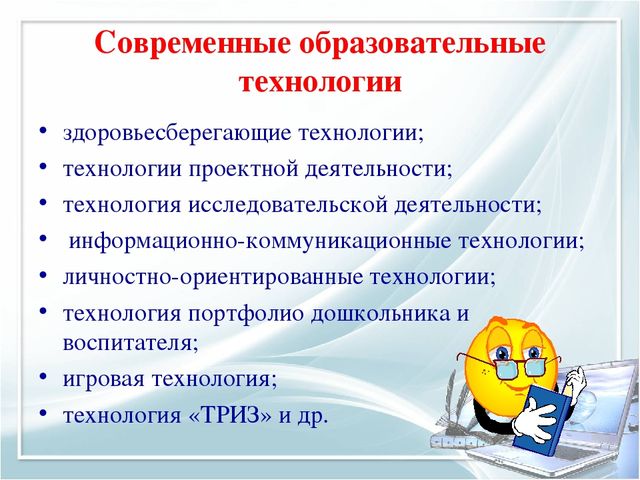 Современные образовательные технологии

• здоровьесберегающие технологии;
• технологии проектной деятельности;
• технология исследовательской деятельности;
• информационно-коммуникационные технологии;
• личностно-ориентированные технологии;
• технология портфолио дошкольника и воспитателя;
• игровая технология;
• технология «ТРИЗ» и др.